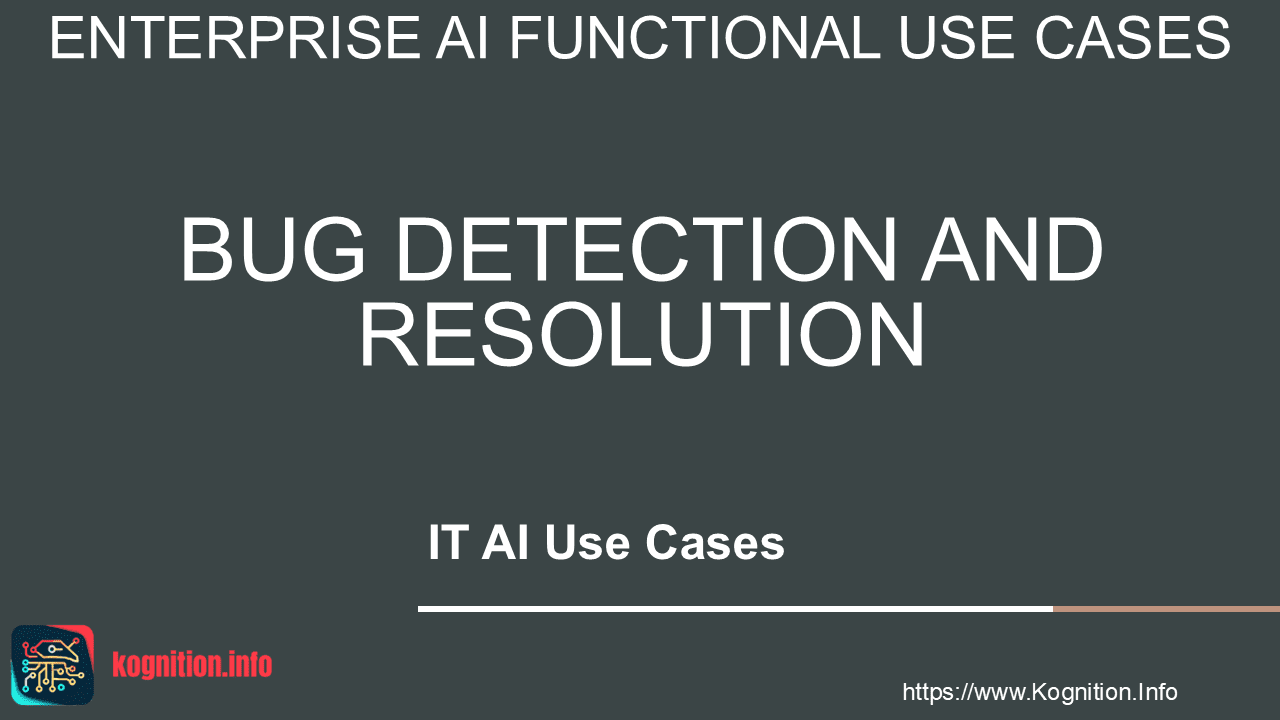 ENTERPRISE AI FUNCTIONAL USE CASES

BUG DETECTION AND RESOLUTION

IT AI Use Cases

kognition.info

https://www.Kognition.Info